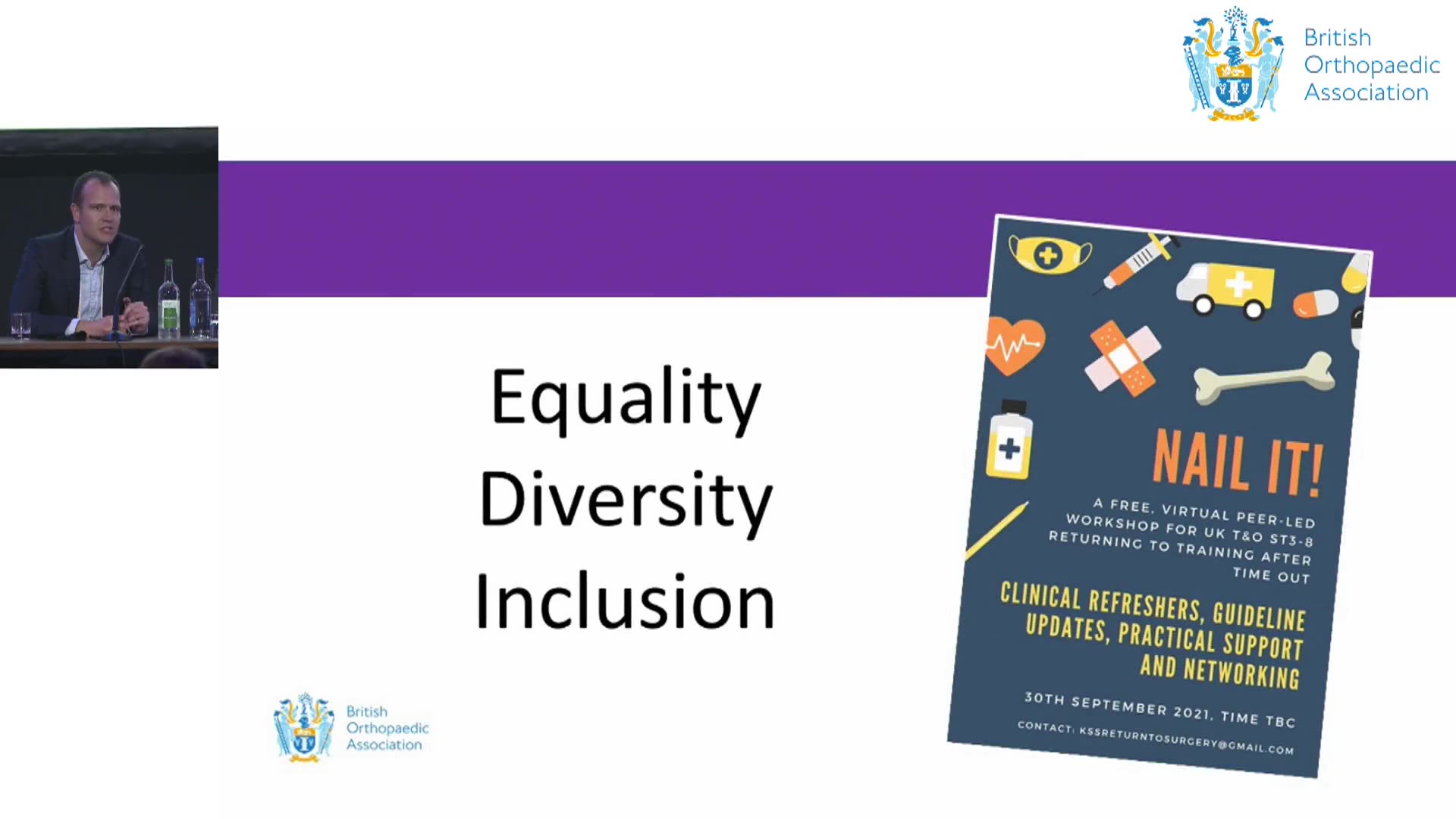 British Orthopaedic Association

Equality
Diversity
Inclusion

British Orthopaedic Association

NAIL IT!

A FREE, VIRTUAL PEER-LED WORKSHOP FOR UK T&O ST3-8 RETURNING TO TRAINING AFTER TIME OUT

CLINICAL REFRESHERS, GUIDELINE UPDATES, PRACTICAL SUPPORT AND NETWORKING

30TH SEPTEMBER 2021, TIME TBC

CONTACT: KSSRETURNTOSURGERY@GMAIL.COM